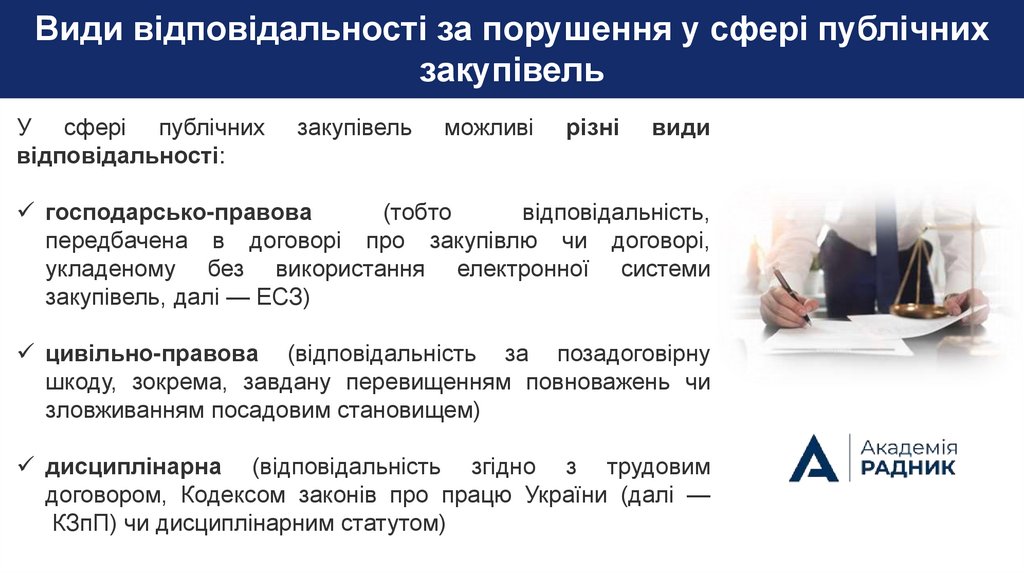 Види відповідальності за порушення у сфері публічних закупівель

У сфері публічних закупівель можливі різні види відповідальності:

✓ господарсько-правова (тобто відповідальність, передбачена в договорі про закупівлю чи договорі, укладеному без використання електронної системи закупівель, далі — ЕСЗ)

✓ цивільно-правова (відповідальність за позадоговірну шкоду, зокрема, завдану перевищенням повноважень чи зловживанням посадовим становищем)

✓ дисциплінарна (відповідальність згідно з трудовим договором, Кодексом законів про працю України (далі — КЗпП) чи дисциплінарним статутом)

Академія РАДНИК